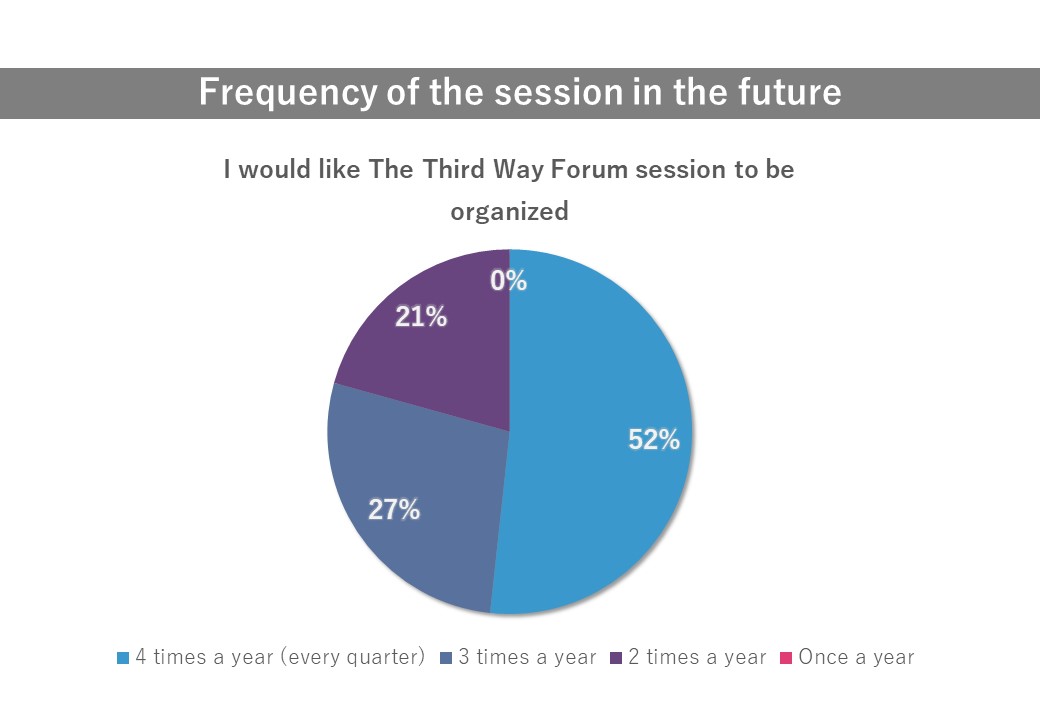 Frequency of the session in the future

I would like The Third Way Forum session to be organized

0%
21%
52%
27%

4 times a year (every quarter) 3 times a year 2 times a year Once a year